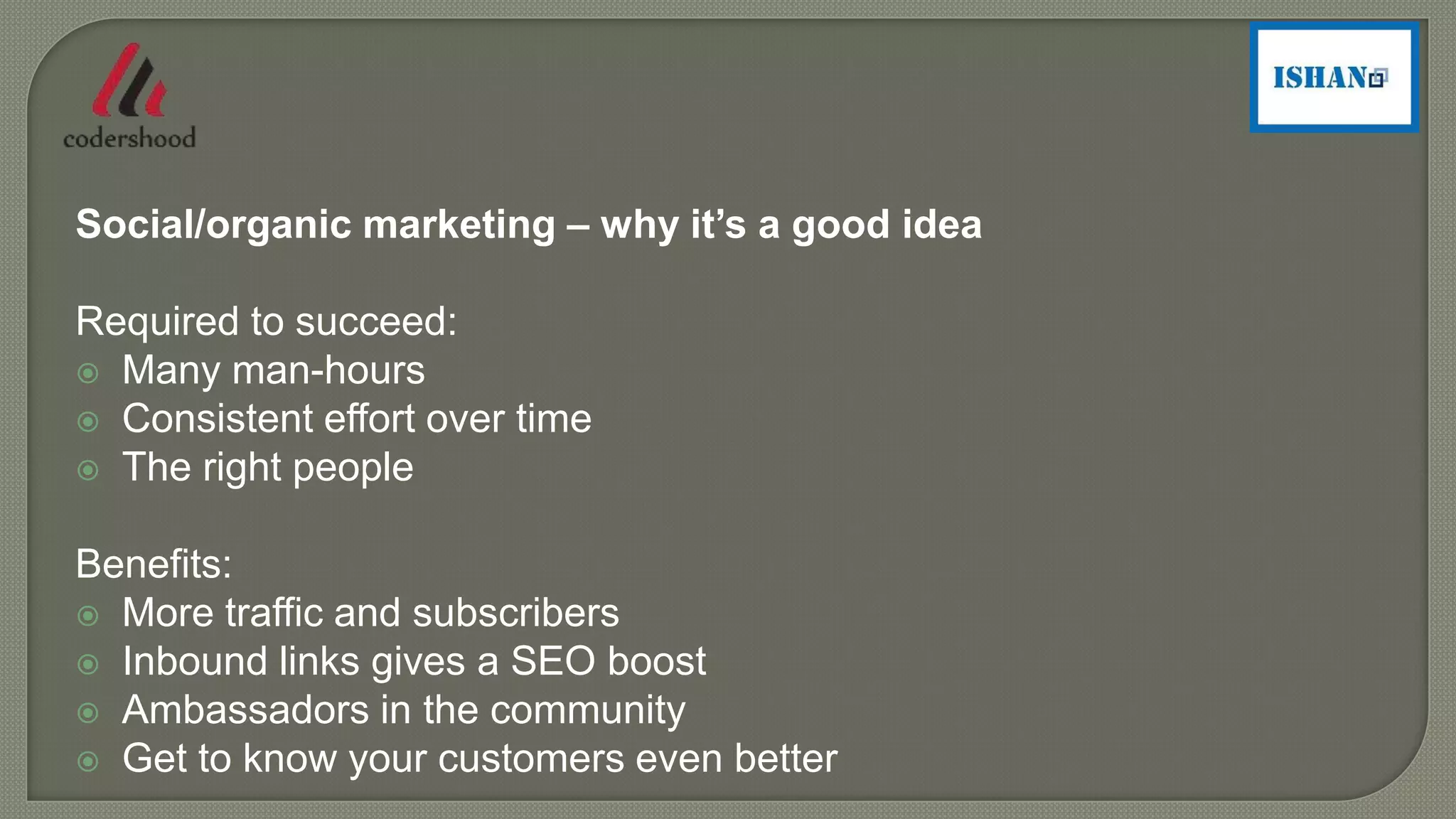 codershood

ISHAN

Social/organic marketing – why it's a good idea

Required to succeed:
- Many man-hours
- Consistent effort over time
- The right people

Benefits:
- More traffic and subscribers
- Inbound links gives a SEO boost
- Ambassadors in the community
- Get to know your customers even better